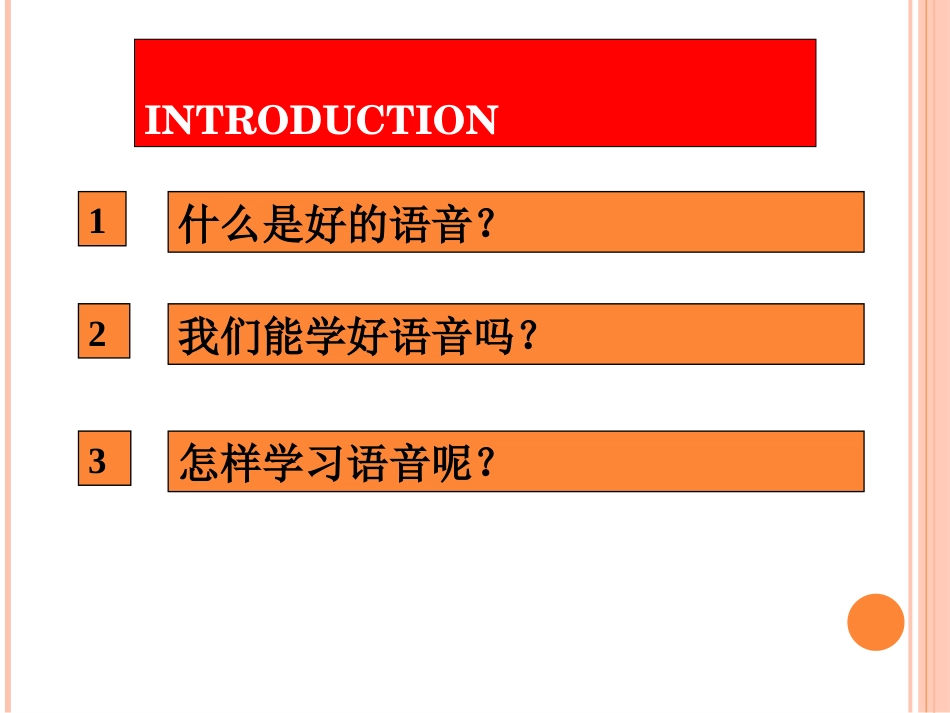 INTRODUCTION

1 什么是好的语音？

2 我们能学好语音吗？

3 怎样学习语音呢？